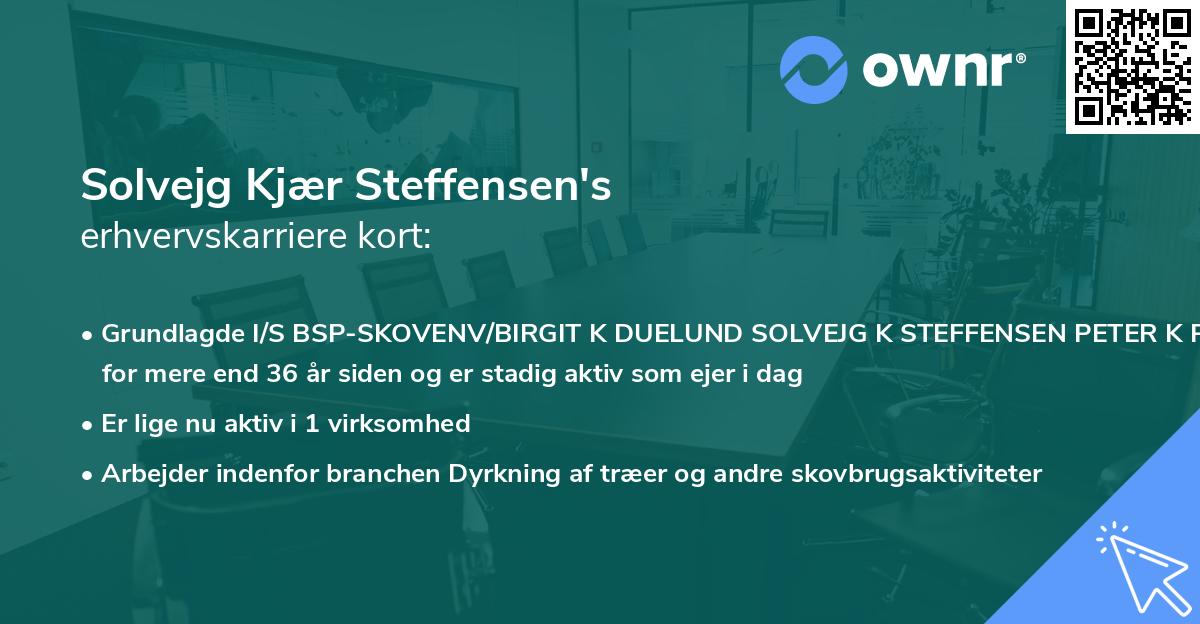 ownr®

Solvejg Kjær Steffensen's
erhvervskarriere kort:

• Grundlagde I/S BSP-SKOVENV/BIRGIT K DUELUND SOLVEJG K STEFFENSEN PETER K P for mere end 36 år siden og er stadig aktiv som ejer i dag

• Er lige nu aktiv i 1 virksomhed

• Arbejder indenfor branchen Dyrkning af træer og andre skovbrugsaktiviteter